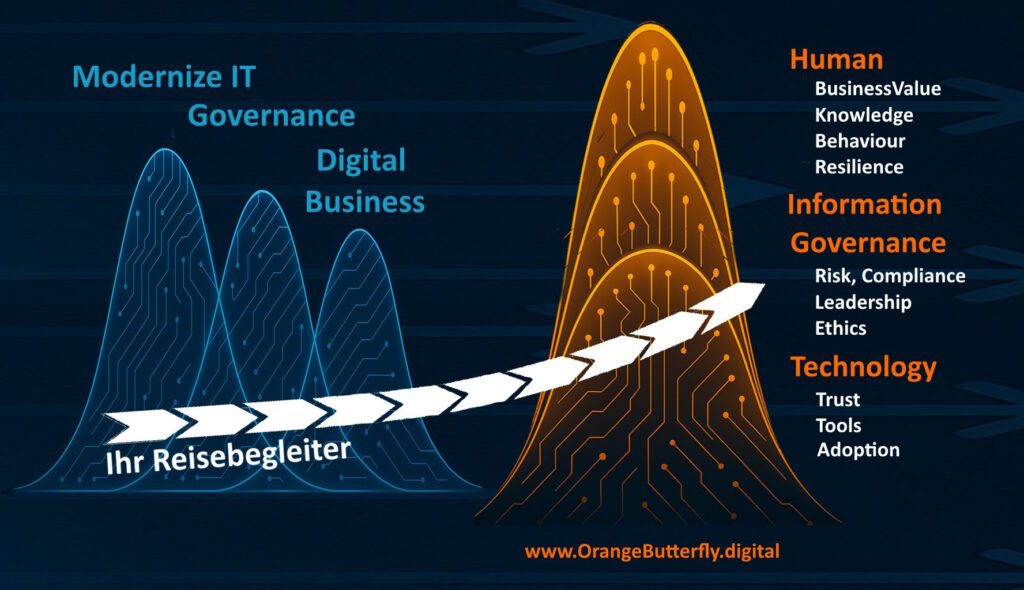 Modernize IT

Governance

Digital Business

Ihr Reisebegleiter

Human
BusinessValue
Knowledge
Behaviour
Resilience

Information Governance
Risk, Compliance
Leadership
Ethics

Technology
Trust
Tools
Adoption

www.OrangeButterfly.digital